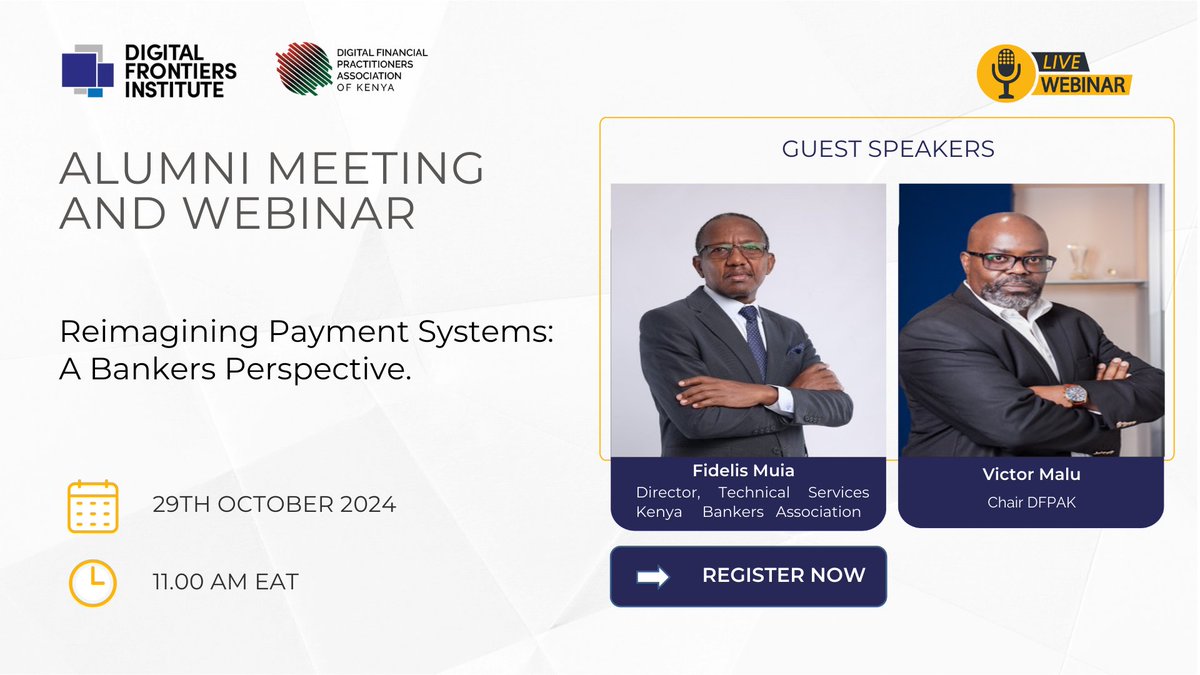 DIGITAL FRONTIERS INSTITUTE

DIGITAL FINANCIAL PRACTITIONERS ASSOCIATION OF KENYA

LIVE WEBINAR

ALUMNI MEETING AND WEBINAR

Reimagining Payment Systems: A Bankers Perspective.

29TH OCTOBER 2024

11.00 AM EAT

GUEST SPEAKERS

Fidelis Muia
Director, Technical Services Kenya Bankers Association

Victor Malu
Chair DFPAK

REGISTER NOW